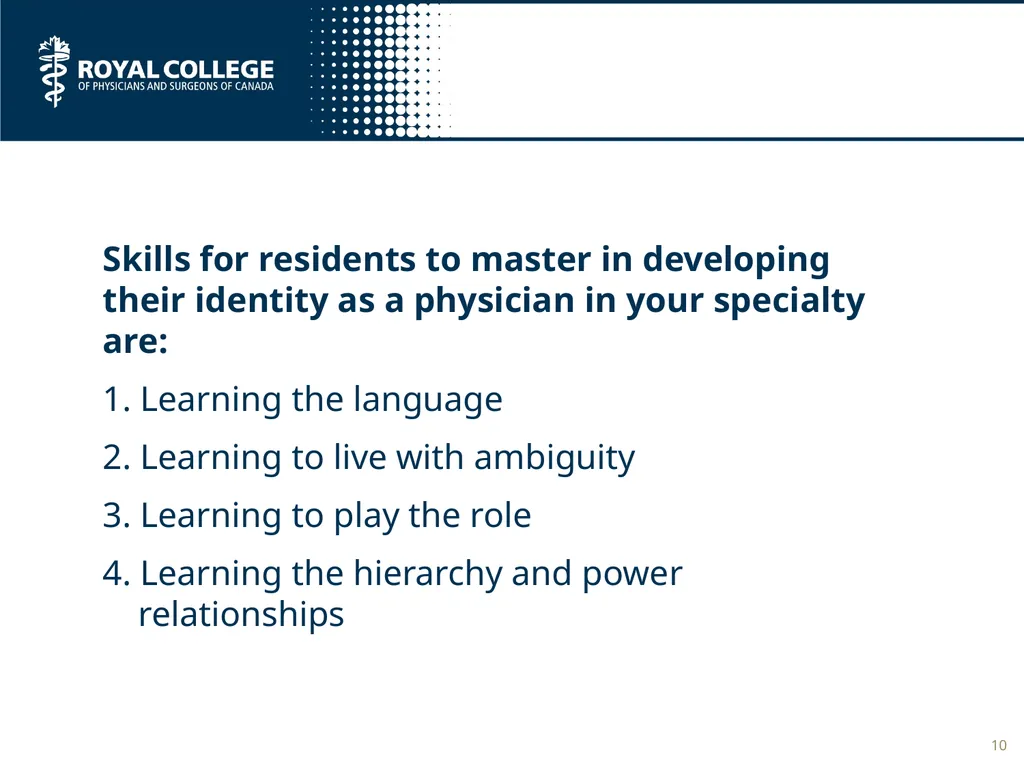 ROYAL COLLEGE
OF PHYSICIANS AND SURGEONS OF CANADA

Skills for residents to master in developing their identity as a physician in your specialty are:

1. Learning the language

2. Learning to live with ambiguity

3. Learning to play the role

4. Learning the hierarchy and power relationships

10